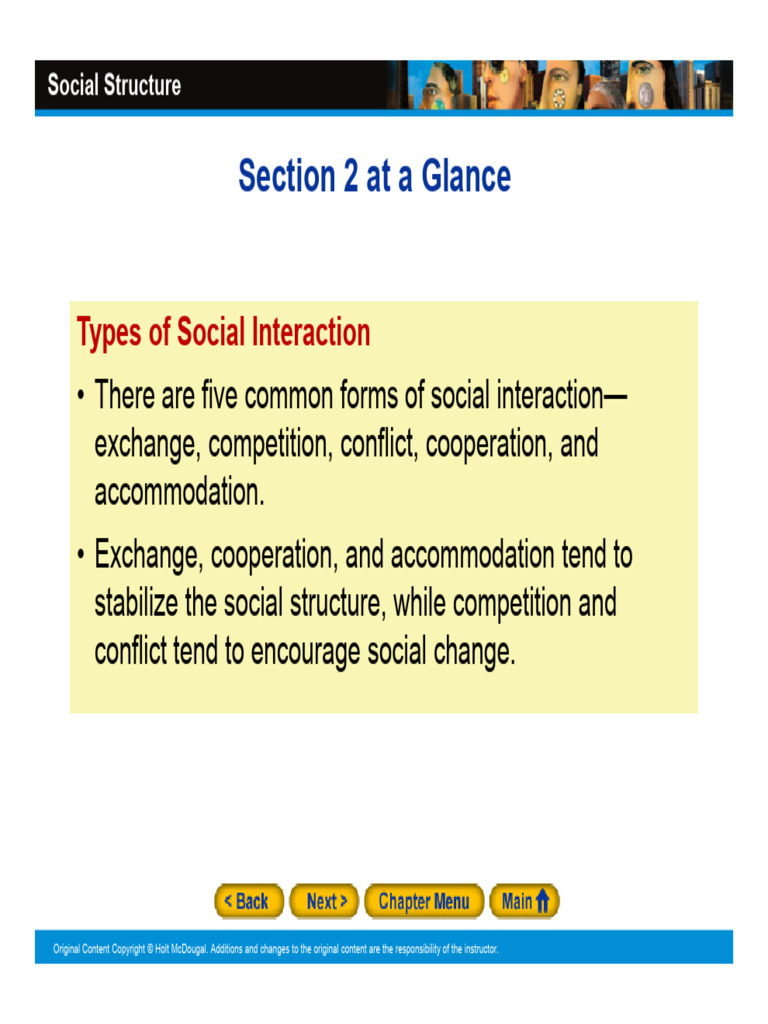 Social Structure

Section 2 at a Glance

Types of Social Interaction

• There are five common forms of social interaction—exchange, competition, conflict, cooperation, and accommodation.

• Exchange, cooperation, and accommodation tend to stabilize the social structure, while competition and conflict tend to encourage social change.

< Back Next > Chapter Menu Main

Original Content Copyright © Holt McDougal. Additions and changes to the original content are the responsibility of the instructor.